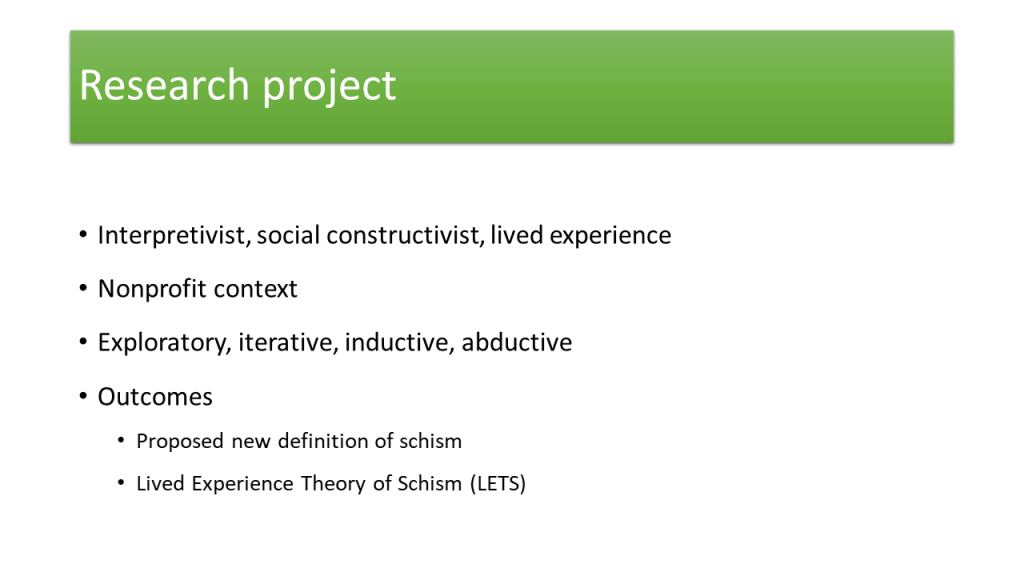 Research project

• Interpretivist, social constructivist, lived experience
• Nonprofit context
• Exploratory, iterative, inductive, abductive
• Outcomes
  • Proposed new definition of schism
  • Lived Experience Theory of Schism (LETS)